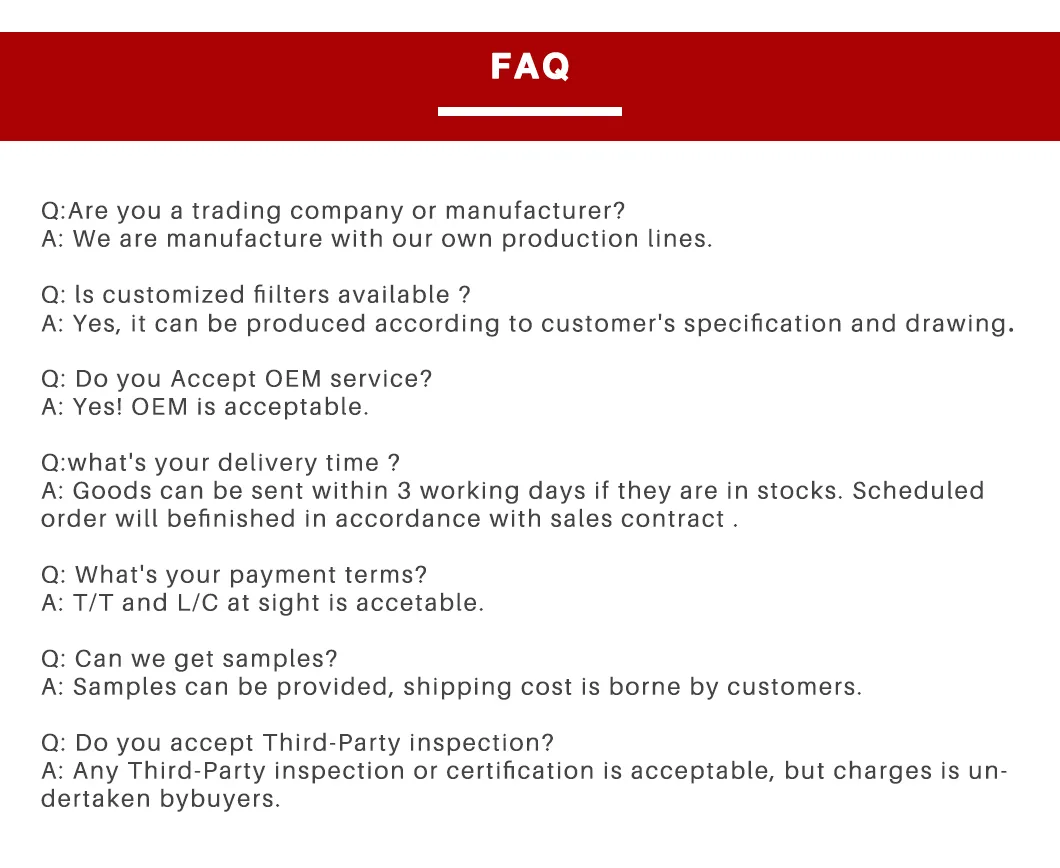 FAQ

Q:Are you a trading company or manufacturer?
A: We are manufacture with our own production lines.

Q: ls customized fiilters available ?
A: Yes, it can be produced according to customer's specification and drawing.

Q: Do you Accept OEM service?
A: Yes! OEM is acceptable.

Q:what's your delivery time ?
A: Goods can be sent within 3 working days if they are in stocks. Scheduled order will befinished in accordance with sales contract .

Q: What's your payment terms?
A: T/T and L/C at sight is accetable.

Q: Can we get samples?
A: Samples can be provided, shipping cost is borne by customers.

Q: Do you accept Third-Party inspection?
A: Any Third-Party inspection or certification is acceptable, but charges is undertaken bybuyers.